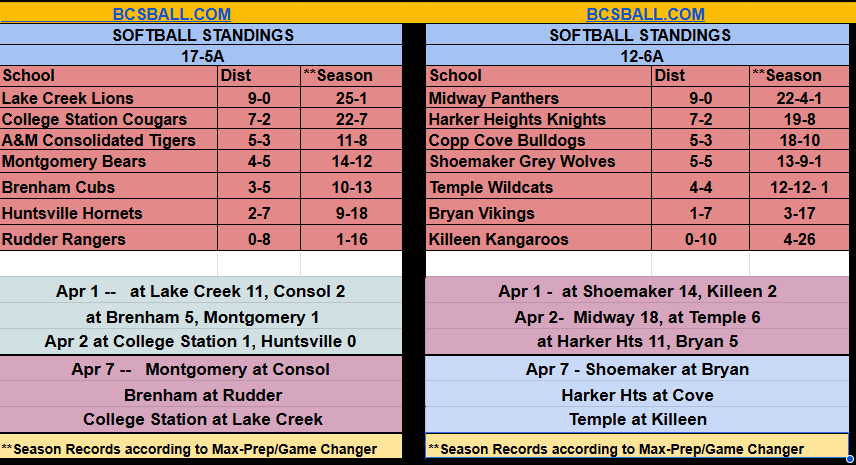 BCSBALL.COM

SOFTBALL STANDINGS

17-5A

| School | Dist | **Season |
|---|---|---|
| Lake Creek Lions | 9-0 | 25-1 |
| College Station Cougars | 7-2 | 22-7 |
| A&M Consolidated Tigers | 5-3 | 11-8 |
| Montgomery Bears | 4-5 | 14-12 |
| Brenham Cubs | 3-5 | 10-13 |
| Huntsville Hornets | 2-7 | 9-18 |
| Rudder Rangers | 0-8 | 1-16 |

Apr 1 -- at Lake Creek 11, Consol 2

at Brenham 5, Montgomery 1

Apr 2 at College Station 1, Huntsville 0

Apr 7 -- Montgomery at Consol

Brenham at Rudder

College Station at Lake Creek

**Season Records according to Max-Prep/Game Changer

BCSBALL.COM

SOFTBALL STANDINGS

12-6A

| School | Dist | **Season |
|---|---|---|
| Midway Panthers | 9-0 | 22-4-1 |
| Harker Heights Knights | 7-2 | 19-8 |
| Copp Cove Bulldogs | 5-3 | 18-10 |
| Shoemaker Grey Wolves | 5-5 | 13-9-1 |
| Temple Wildcats | 4-4 | 12-12- 1 |
| Bryan Vikings | 1-7 | 3-17 |
| Killeen Kangaroos | 0-10 | 4-26 |

Apr 1 - at Shoemaker 14, Killeen 2

Apr 2- Midway 18, at Temple 6

at Harker Hts 11, Bryan 5

Apr 7 - Shoemaker at Bryan

Harker Hts at Cove

Temple at Killeen

**Season Records according to Max-Prep/Game Changer